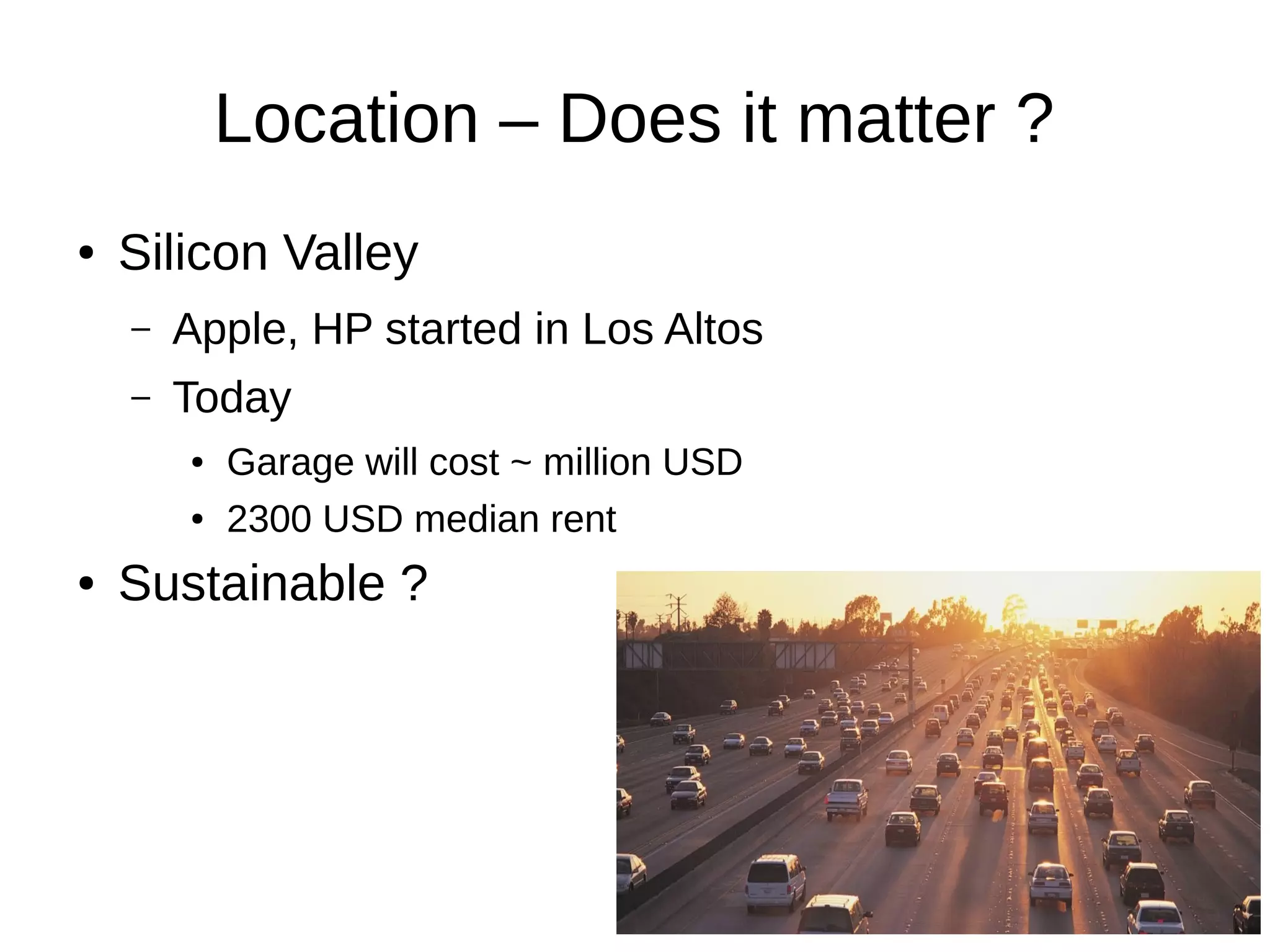 Location – Does it matter ?

• Silicon Valley

– Apple, HP started in Los Altos

– Today

• Garage will cost ~ million USD

• 2300 USD median rent

• Sustainable ?